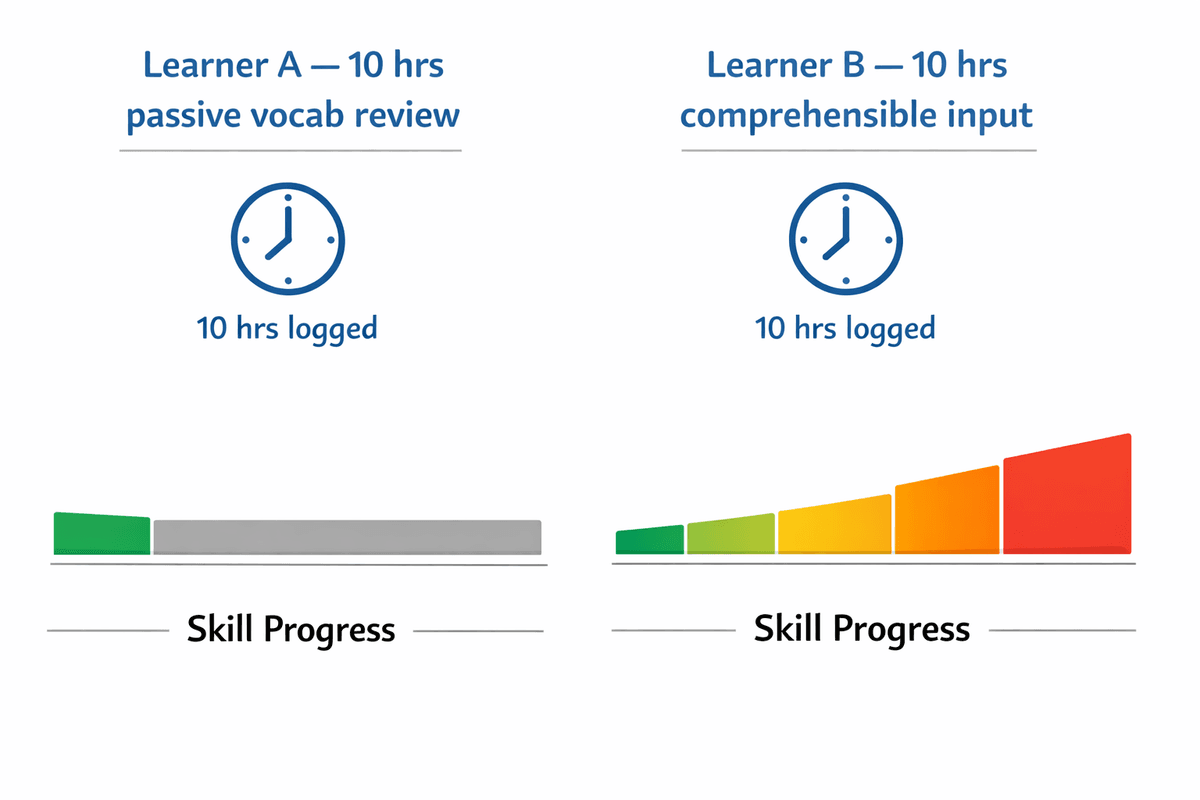 Learner A — 10 hrs
passive vocab review

10 hrs logged

Skill Progress

Learner B — 10 hrs
comprehensible input

10 hrs logged

Skill Progress